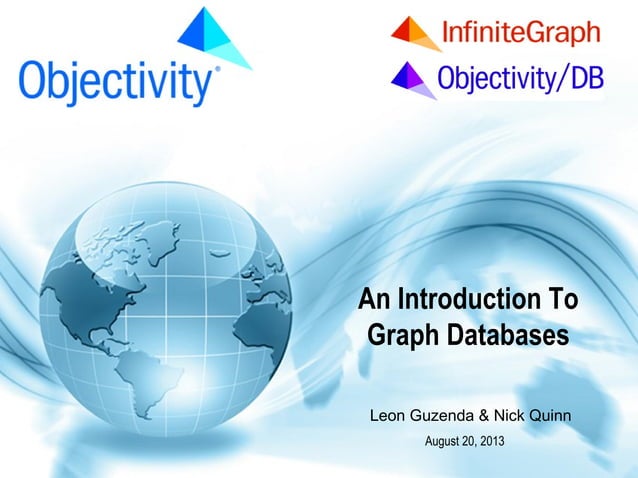 Objectivity®

InfiniteGraph

Objectivity/DB

An Introduction To Graph Databases

Leon Guzenda & Nick Quinn

August 20, 2013